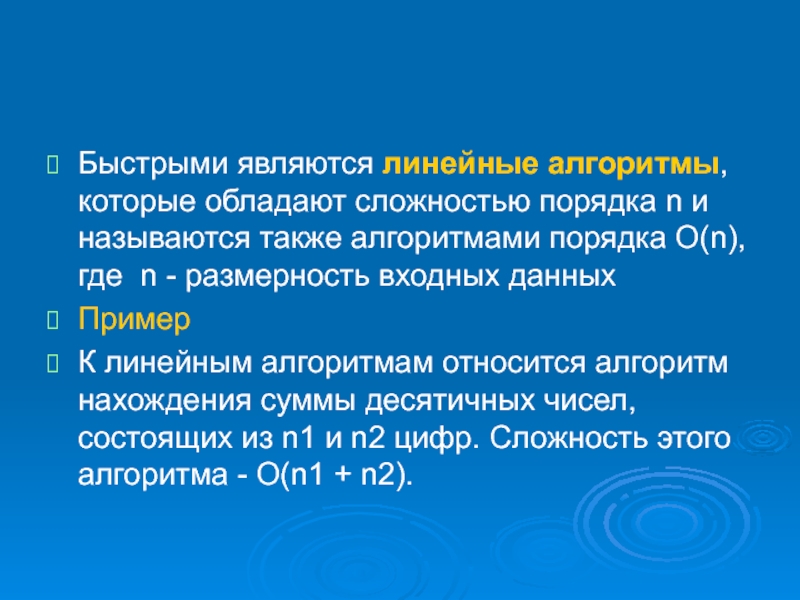 Быстрыми являются линейные алгоритмы, которые обладают сложностью порядка n и называются также алгоритмами порядка O(n), где n - размерность входных данных

Пример

К линейным алгоритмам относится алгоритм нахождения суммы десятичных чисел, состоящих из n1 и n2 цифр. Сложность этого алгоритма - O(n1 + n2).